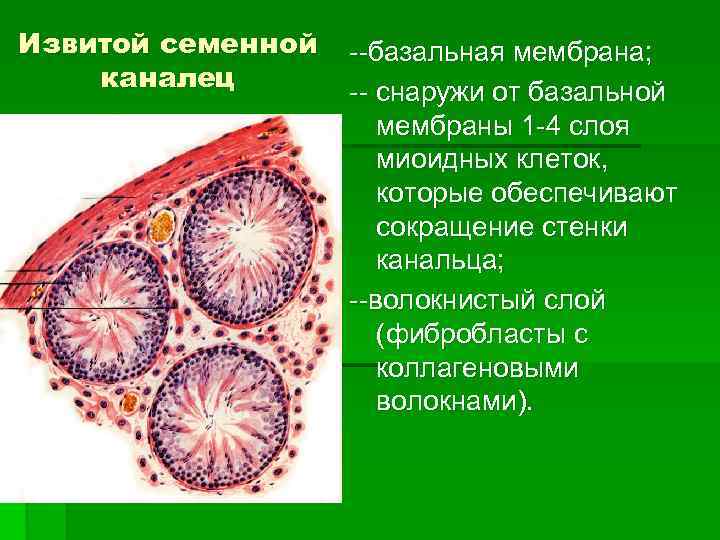 Извитой семенной каналец

--базальная мембрана;

-- снаружи от базальной мембраны 1-4 слоя миоидных клеток, которые обеспечивают сокращение стенки канальца;

--волокнистый слой (фибробласты с коллагеновыми волокнами).